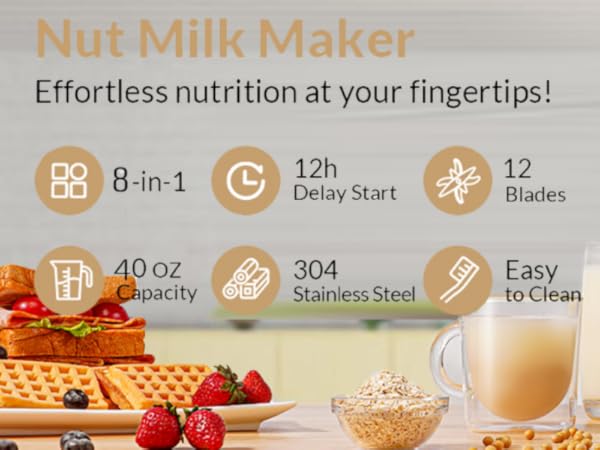 Nut Milk Maker

Effortless nutrition at your fingertips!

8-in-1

12h
Delay Start

12
Blades

40 oz
Capacity

304
Stainless Steel

Easy
to Clean